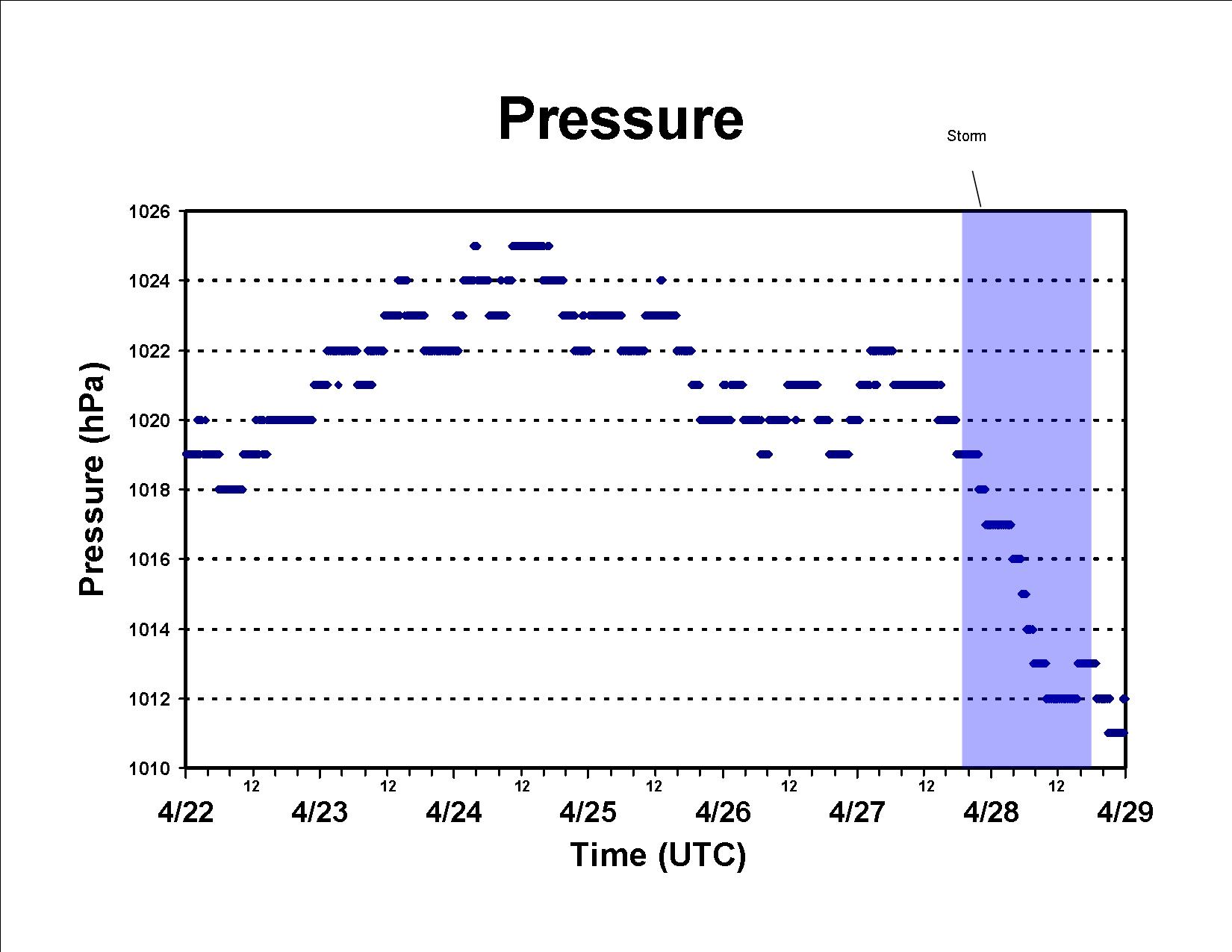 Pressure

Storm

Pressure (hPa)

1026
1024
1022
1020
1018
1016
1014
1012
1010

12 12 12 12 12 12 12

4/22 4/23 4/24 4/25 4/26 4/27 4/28 4/29

Time (UTC)